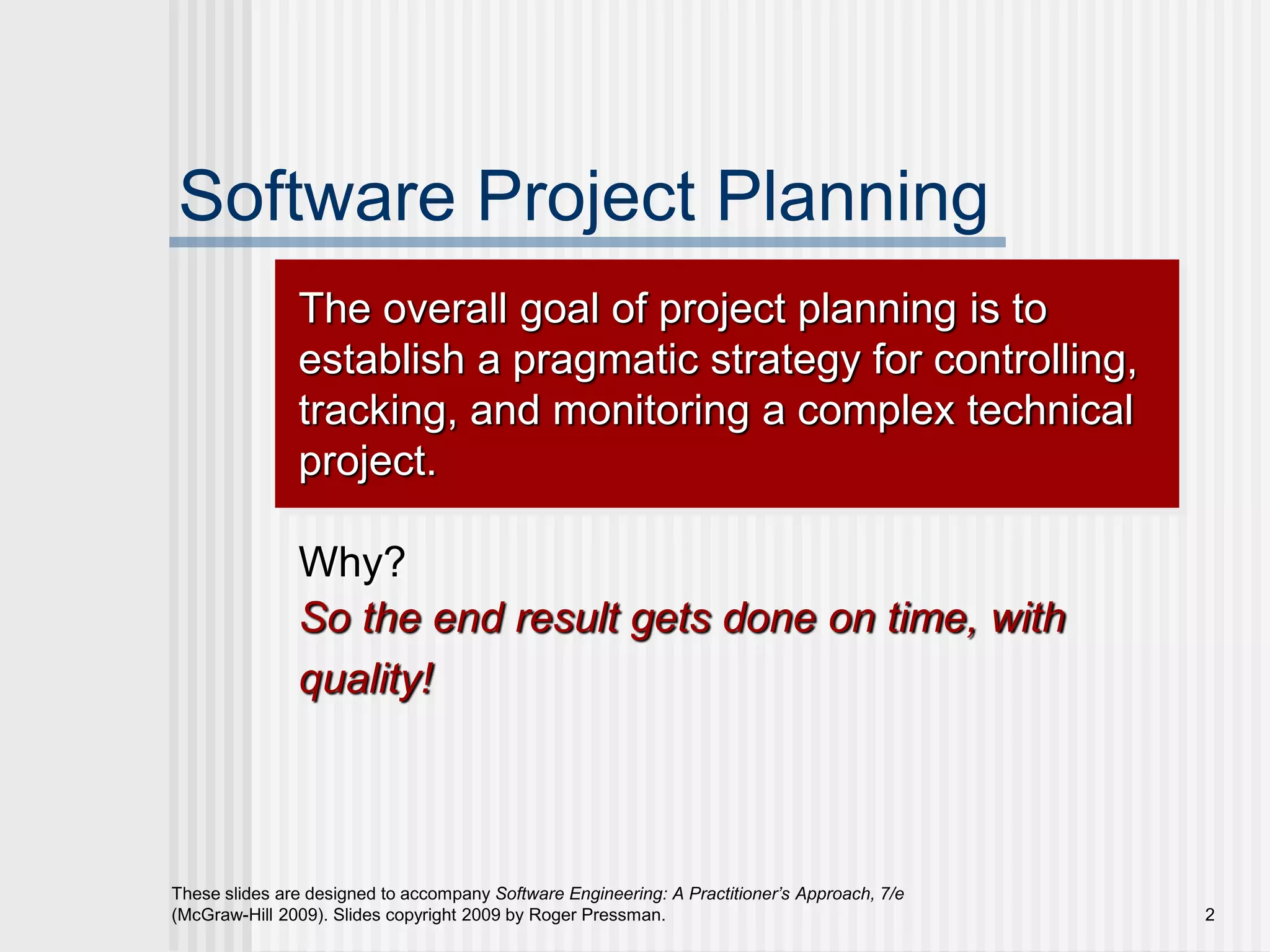 Software Project Planning

The overall goal of project planning is to establish a pragmatic strategy for controlling, tracking, and monitoring a complex technical project.

Why?

So the end result gets done on time, with quality!

These slides are designed to accompany Software Engineering: A Practitioner's Approach, 7/e (McGraw-Hill 2009). Slides copyright 2009 by Roger Pressman.

2